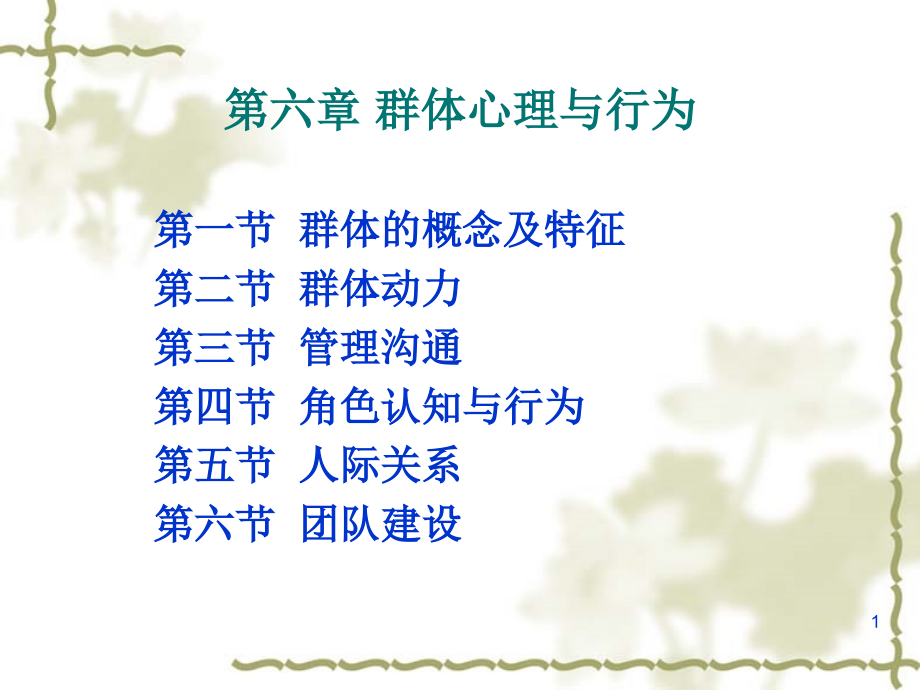 第六章 群体心理与行为

第一节 群体的概念及特征
第二节 群体动力
第三节 管理沟通
第四节 角色认知与行为
第五节 人际关系
第六节 团队建设

1